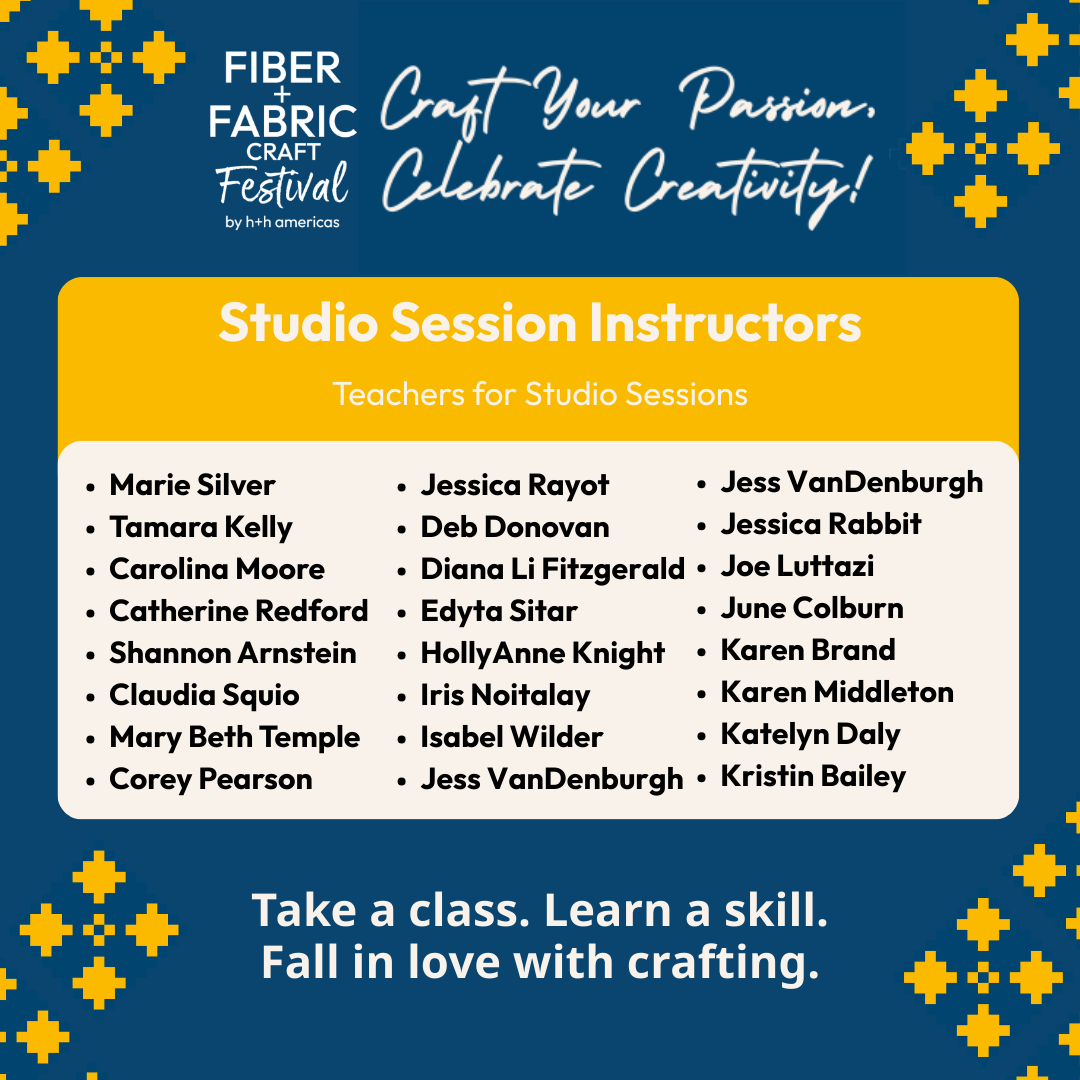 FIBER + FABRIC CRAFT Festival by h+h americas

Craft Your Passion, Celebrate Creativity!

Studio Session Instructors

Teachers for Studio Sessions

- Marie Silver
- Tamara Kelly
- Carolina Moore
- Catherine Redford
- Shannon Arnstein
- Claudia Squio
- Mary Beth Temple
- Corey Pearson

- Jessica Rayot
- Deb Donovan
- Diana Li Fitzgerald
- Edyta Sitar
- HollyAnne Knight
- Iris Noitalay
- Isabel Wilder
- Jess VanDenburgh

- Jess VanDenburgh
- Jessica Rabbit
- Joe Luttazi
- June Colburn
- Karen Brand
- Karen Middleton
- Katelyn Daly
- Kristin Bailey

Take a class. Learn a skill. Fall in love with crafting.